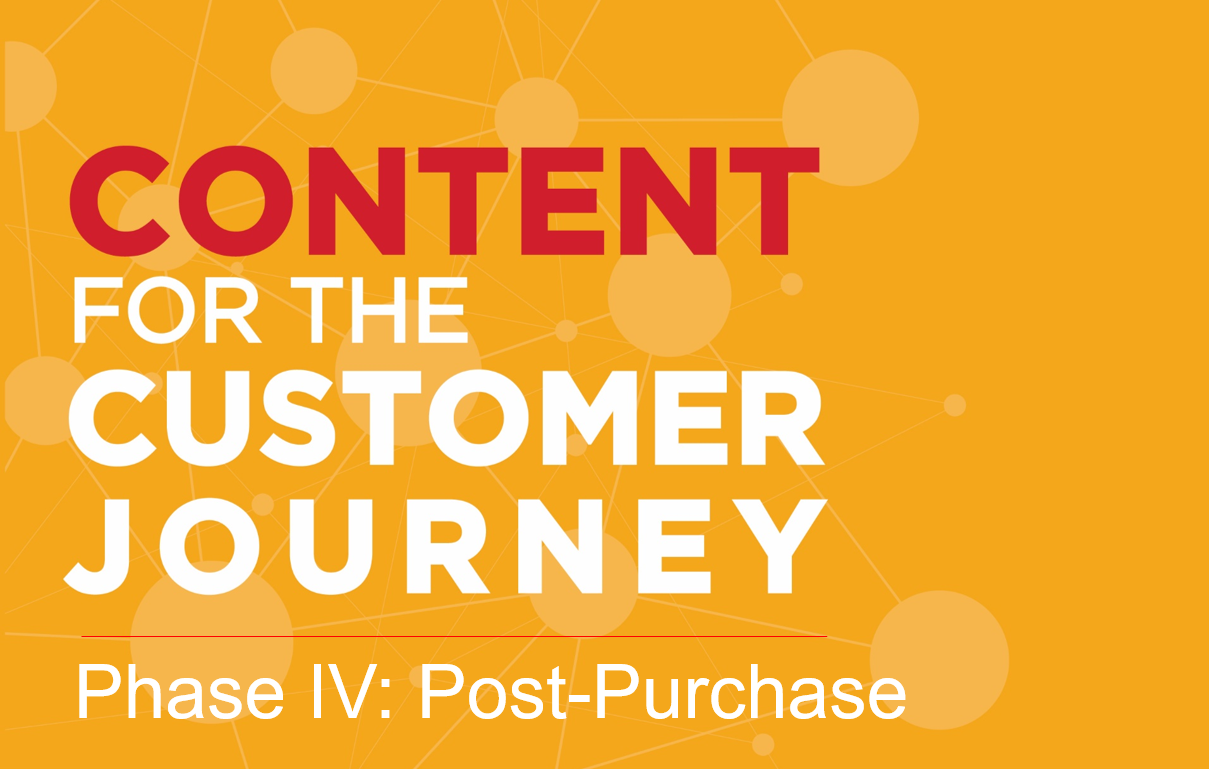 CONTENT
FOR THE
CUSTOMER
JOURNEY

Phase IV: Post-Purchase